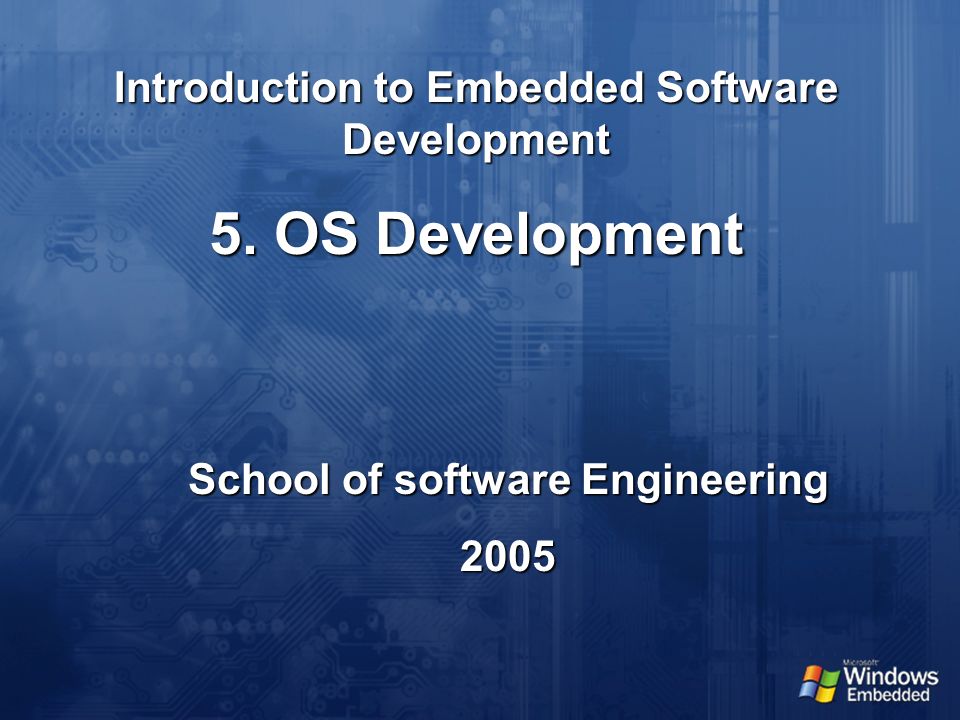 Introduction to Embedded Software Development

5. OS Development

School of software Engineering

2005

Microsoft
Windows
Embedded